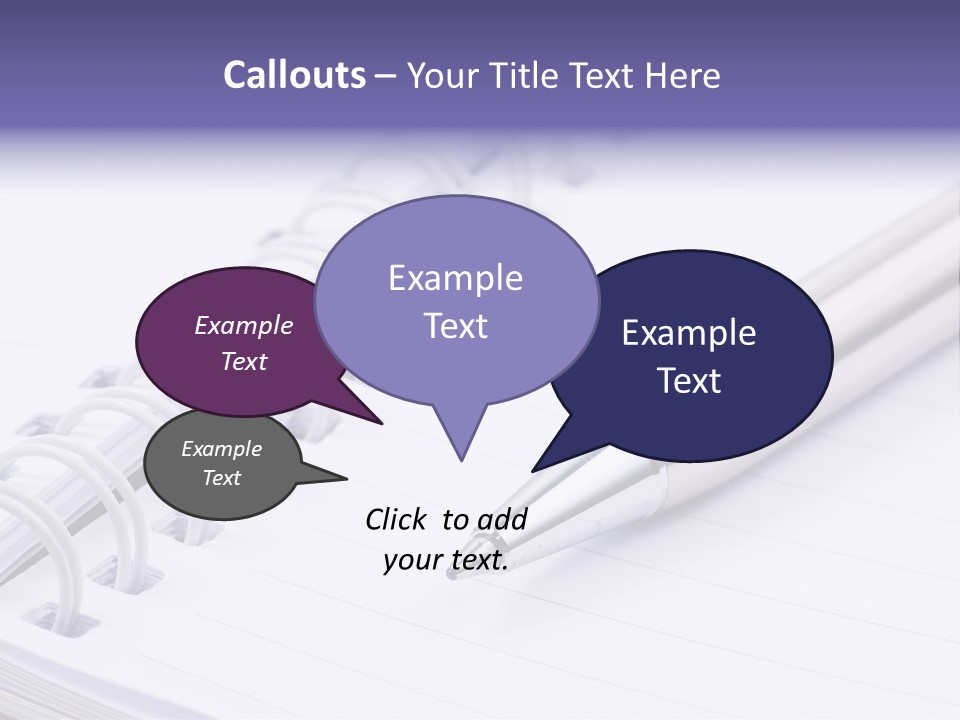 Callouts – Your Title Text Here

Example Text

Example Text

Example Text

Example Text

Click to add your text.